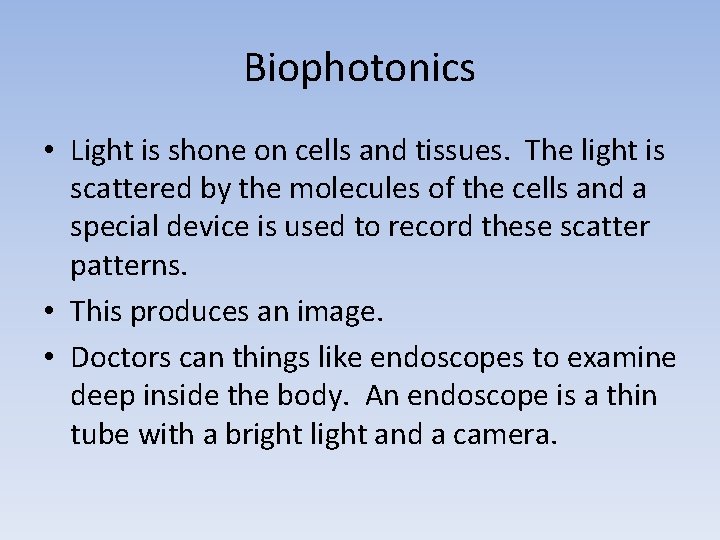 Biophotonics

• Light is shone on cells and tissues.  The light is scattered by the molecules of the cells and a special device is used to record these scatter patterns.
• This produces an image.
• Doctors can things like endoscopes to examine deep inside the body.  An endoscope is a thin tube with a bright light and a camera.